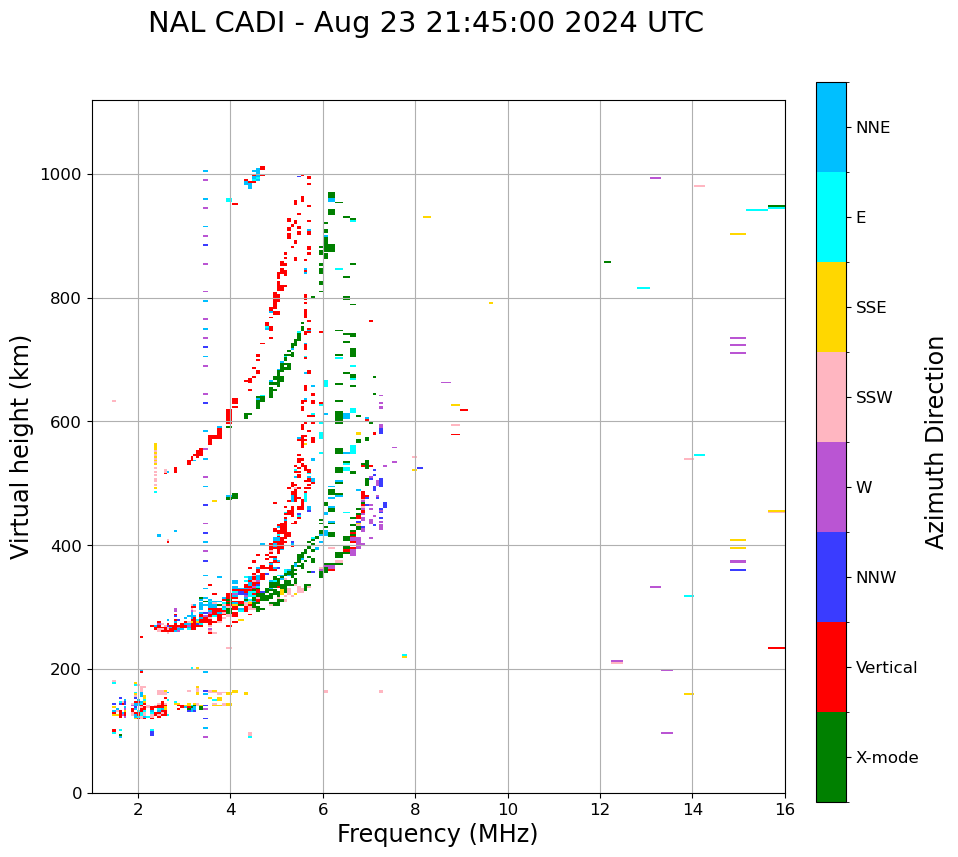 NAL CADI - Aug 23 21:45:00 2024 UTC

Virtual height (km)

1000
800
600
400
200
0

2
4
6
8
10
12
14
16

Frequency (MHz)

NNE
E
SSE
SSW
W
NNW
Vertical
X-mode

Azimuth Direction